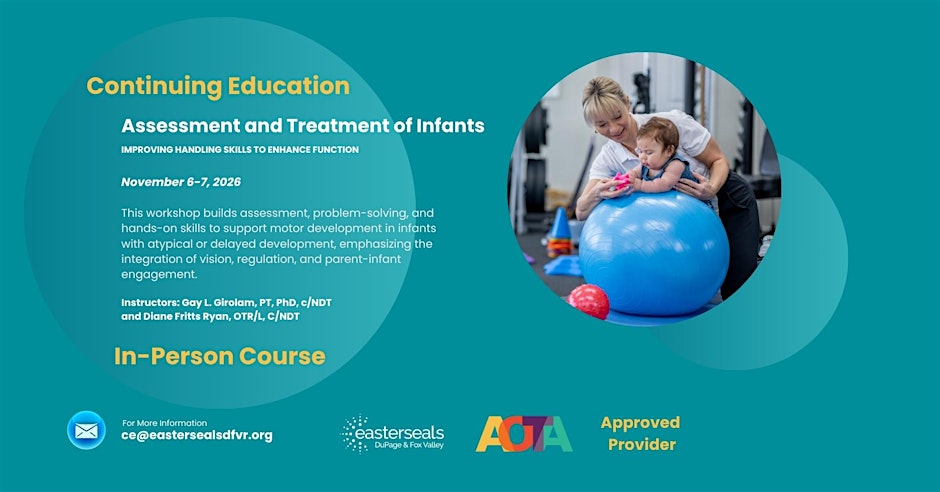 Continuing Education

Assessment and Treatment of Infants

IMPROVING HANDLING SKILLS TO ENHANCE FUNCTION

November 6-7, 2026

This workshop builds assessment, problem-solving, and hands-on skills to support motor development in infants with atypical or delayed development, emphasizing the integration of vision, regulation, and parent-infant engagement.

Instructors: Gay L. Girolam, PT, PhD, c/NDT and Diane Fritts Ryan, OTR/L, C/NDT

In-Person Course

For More Information
ce@eastersealsdfvr.org

easterseals
DuPage & Fox Valley

AOTA

Approved Provider